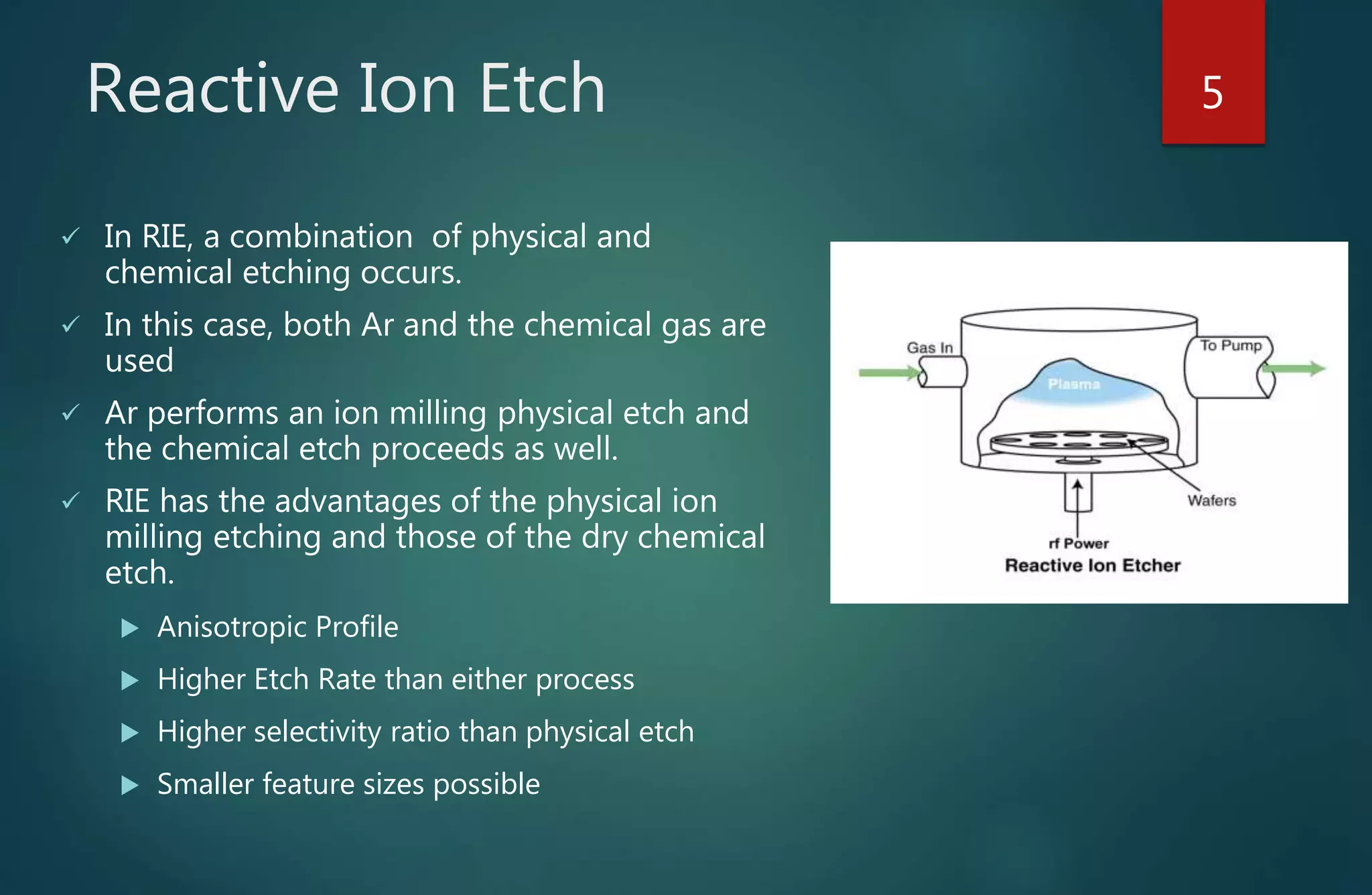 Reactive Ion Etch

5

✓ In RIE, a combination of physical and chemical etching occurs.

✓ In this case, both Ar and the chemical gas are used

✓ Ar performs an ion milling physical etch and the chemical etch proceeds as well.

✓ RIE has the advantages of the physical ion milling etching and those of the dry chemical etch.

▶ Anisotropic Profile

▶ Higher Etch Rate than either process

▶ Higher selectivity ratio than physical etch

▶ Smaller feature sizes possible

Gas In
To Pump
Plasma
Wafers
rf Power
Reactive Ion Etcher